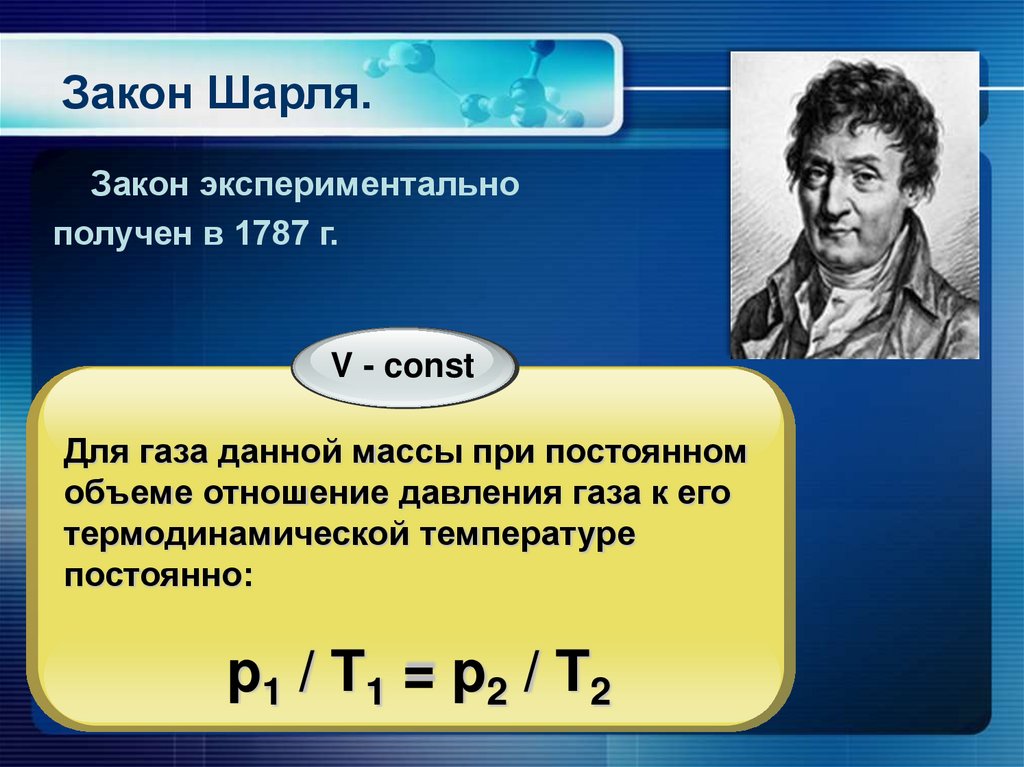 Закон Шарля.

Закон экспериментально получен в 1787 г.

V - const

Для газа данной массы при постоянном объеме отношение давления газа к его термодинамической температуре постоянно:

$p_1 / T_1 = p_2 / T_2$